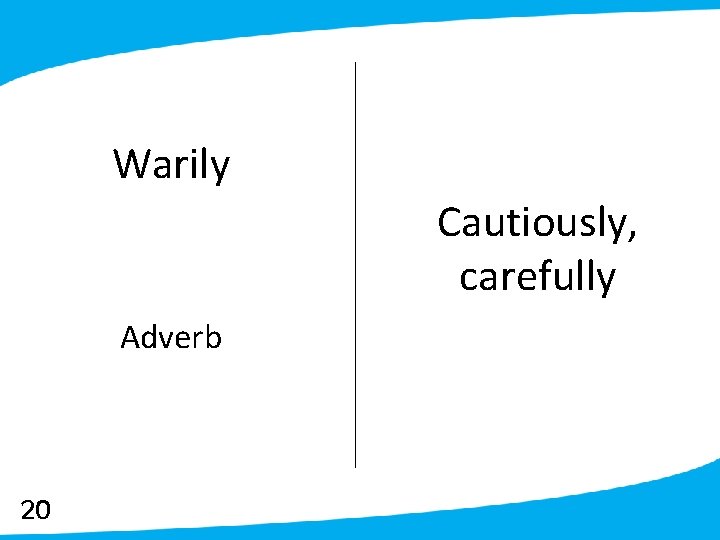 Warily

Adverb

Cautiously, carefully

20